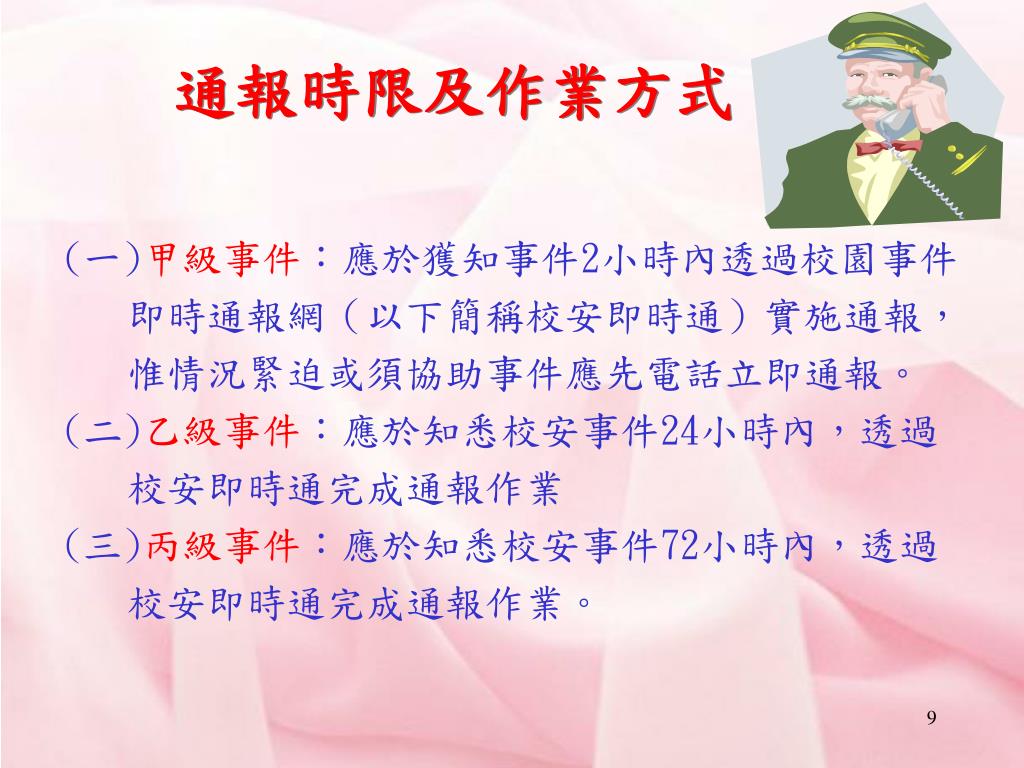 通報時限及作業方式

(一)甲級事件：應於獲知事件2小時內透過校園事件即時通報網（以下簡稱校安即時通）實施通報，惟情況緊迫或須協助事件應先電話立即通報。

(二)乙級事件：應於知悉校安事件24小時內，透過校安即時通完成通報作業

(三)丙級事件：應於知悉校安事件72小時內，透過校安即時通完成通報作業。

9